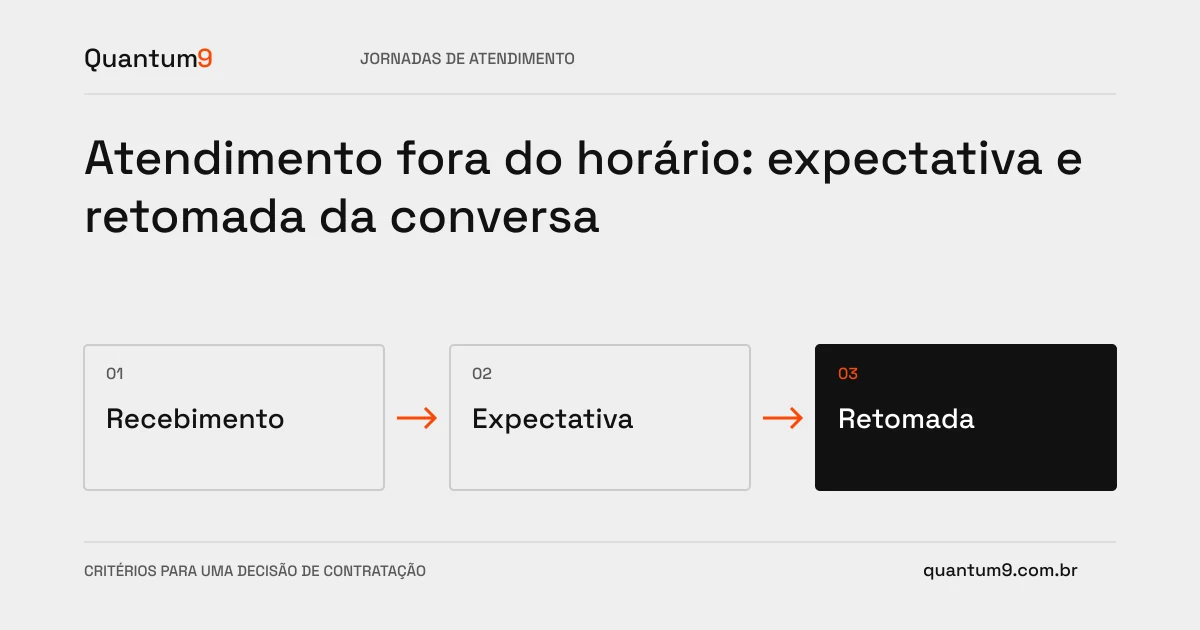 Quantum9

JORNADAS DE ATENDIMENTO

Atendimento fora do horário: expectativa e retomada da conversa

01
Recebimento

02
Expectativa

03
Retomada

CRITÉRIOS PARA UMA DECISÃO DE CONTRATAÇÃO

quantum9.com.br